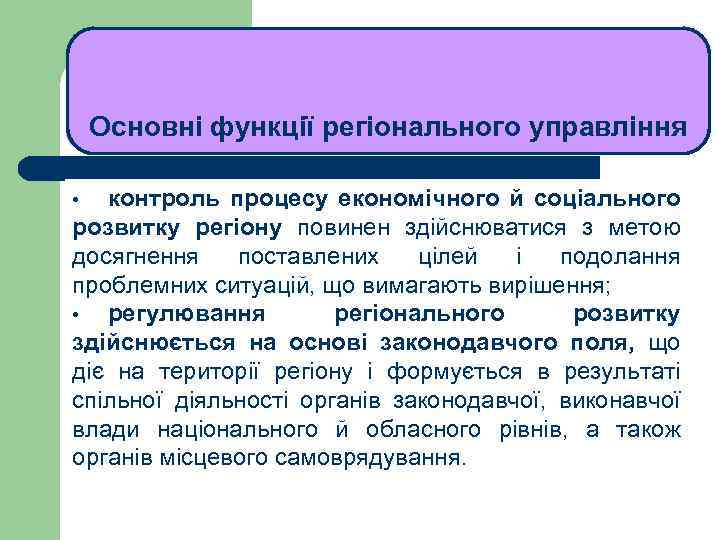 Основні функції регіонального управління

• контроль процесу економічного й соціального розвитку регіону повинен здійснюватися з метою досягнення поставлених цілей і подолання проблемних ситуацій, що вимагають вирішення;
• регулювання регіонального розвитку здійснюється на основі законодавчого поля, що діє на території регіону і формується в результаті спільної діяльності органів законодавчої, виконавчої влади національного й обласного рівнів, а також органів місцевого самоврядування.